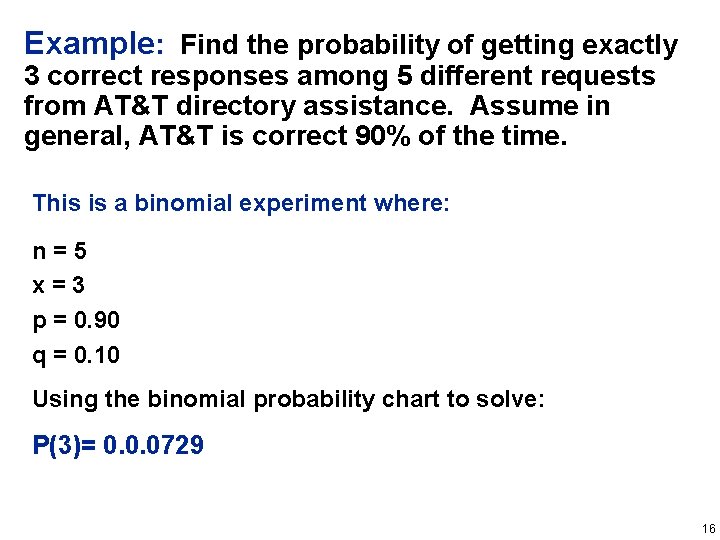 Example: Find the probability of getting exactly 3 correct responses among 5 different requests from AT&T directory assistance. Assume in general, AT&T is correct 90% of the time.

This is a binomial experiment where:

n = 5

x = 3

p = 0.90

q = 0.10

Using the binomial probability chart to solve:

P(3)= 0.0.0729

16